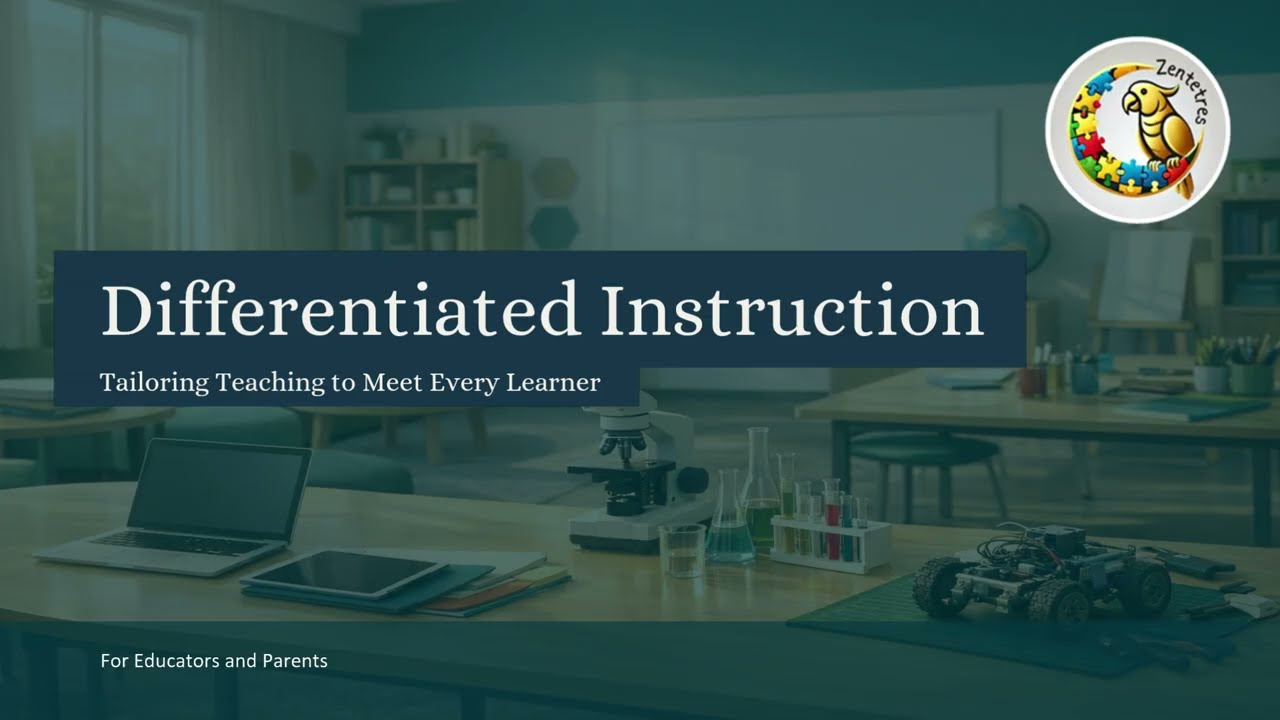 Zentetres

Differentiated Instruction

Tailoring Teaching to Meet Every Learner

For Educators and Parents